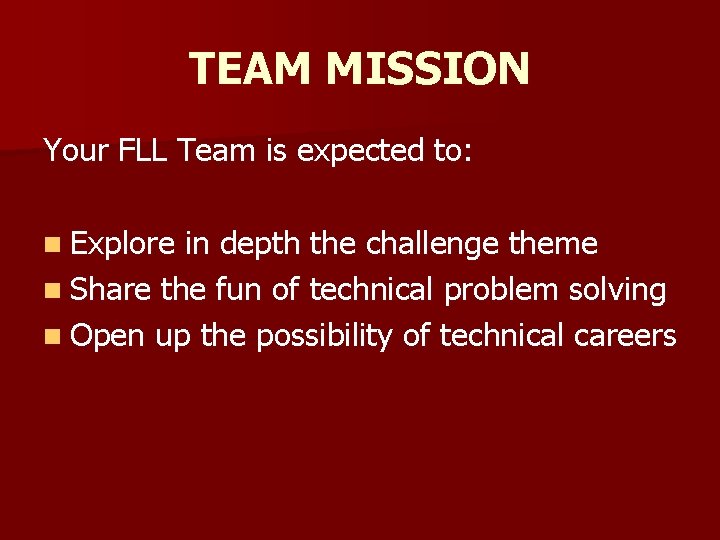 TEAM MISSION

Your FLL Team is expected to:

- Explore in depth the challenge theme
- Share the fun of technical problem solving
- Open up the possibility of technical careers